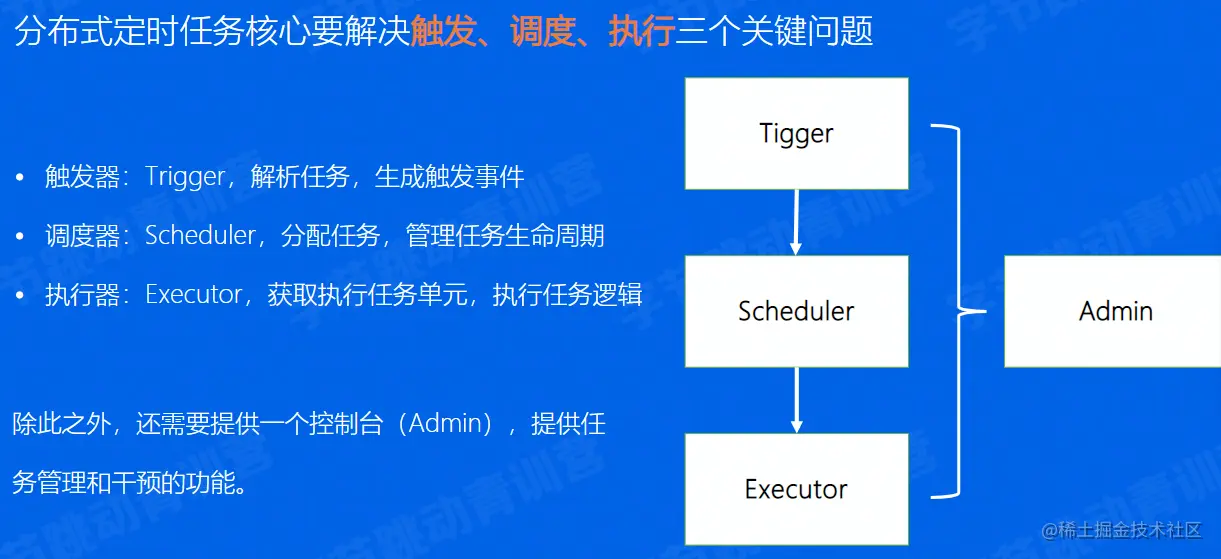 分布式定时任务核心要解决触发、调度、执行三个关键问题

• 触发器：Trigger，解析任务，生成触发事件
• 调度器：Scheduler，分配任务，管理任务生命周期
• 执行器：Executor，获取执行任务单元，执行任务逻辑

除此之外，还需要提供一个控制台（Admin），提供任务管理和干预的功能。

Tigger

Scheduler

Executor

Admin

字节跳动青训营

@稀土掘金技术社区